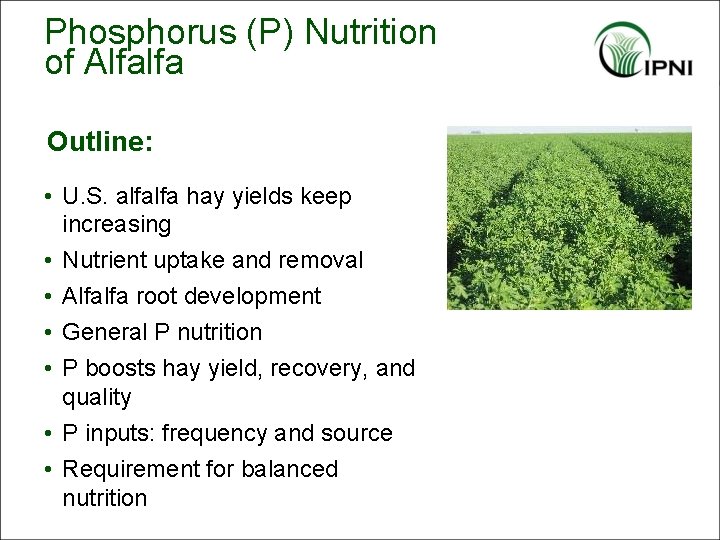 Phosphorus (P) Nutrition of Alfalfa

IPNI

Outline:

• U.S. alfalfa hay yields keep increasing
• Nutrient uptake and removal
• Alfalfa root development
• General P nutrition
• P boosts hay yield, recovery, and quality
• P inputs: frequency and source
• Requirement for balanced nutrition